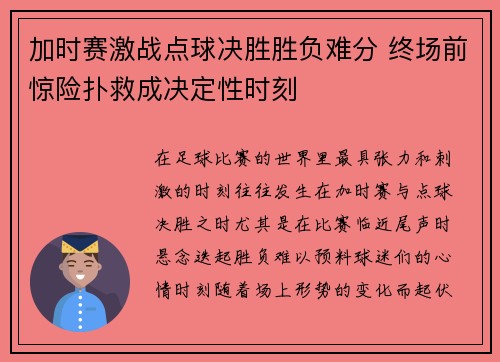 加时赛激战点球决胜胜负难分 终场前惊险扑救成决定性时刻

在足球比赛的世界里最具张力和刺激的时刻往往发生在加时赛与点球决胜之时尤其是在比赛临近尾声时悬念迭起胜负难以预料球迷们的心情时刻随着场上形势的变化而起伏